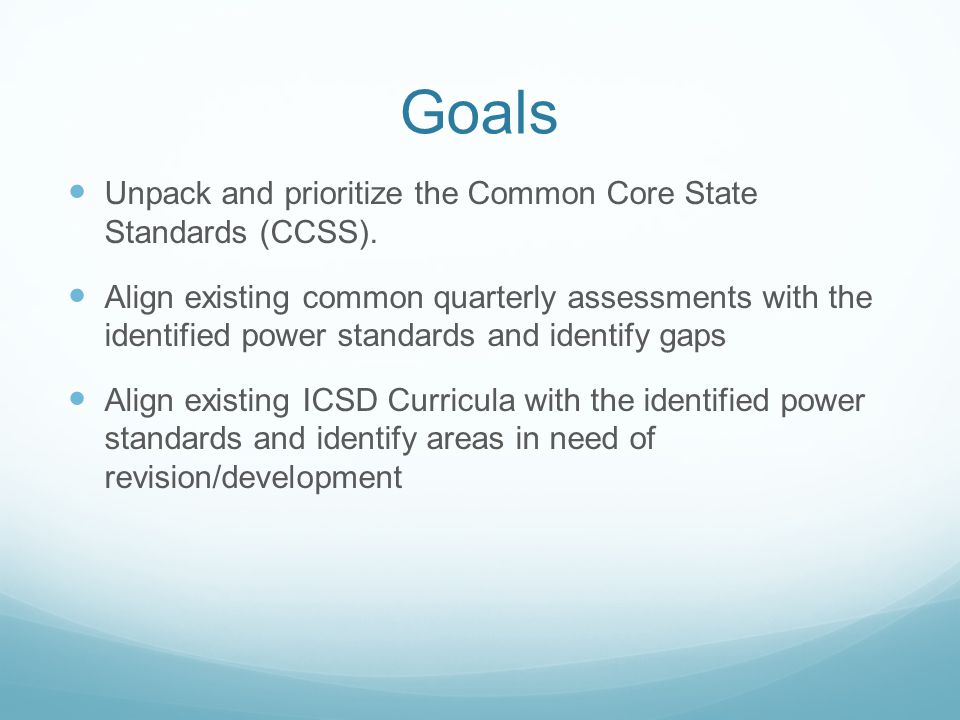 Goals

- Unpack and prioritize the Common Core State Standards (CCSS).
- Align existing common quarterly assessments with the identified power standards and identify gaps
- Align existing ICSD Curricula with the identified power standards and identify areas in need of revision/development